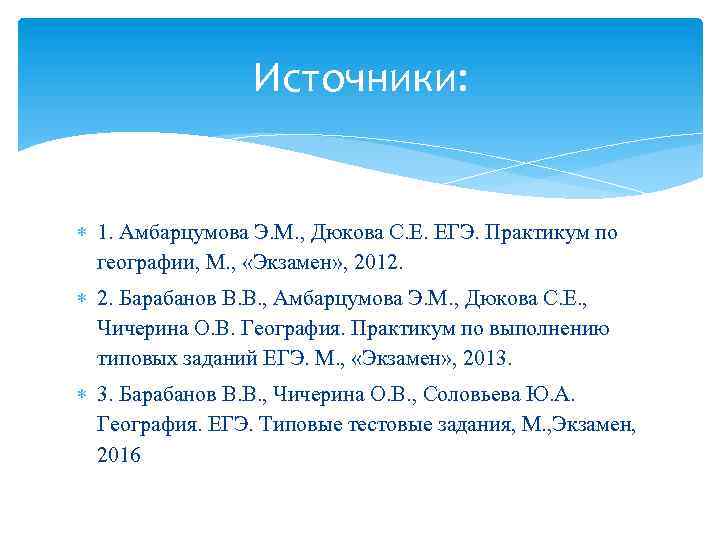 Источники:

1. Амбарцумова Э.М., Дюкова С.Е. ЕГЭ. Практикум по географии, М., «Экзамен», 2012.

2. Барабанов В.В., Амбарцумова Э.М., Дюкова С.Е., Чичерина О.В. География. Практикум по выполнению типовых заданий ЕГЭ. М., «Экзамен», 2013.

3. Барабанов В.В., Чичерина О.В., Соловьева Ю.А. География. ЕГЭ. Типовые тестовые задания, М.,Экзамен, 2016